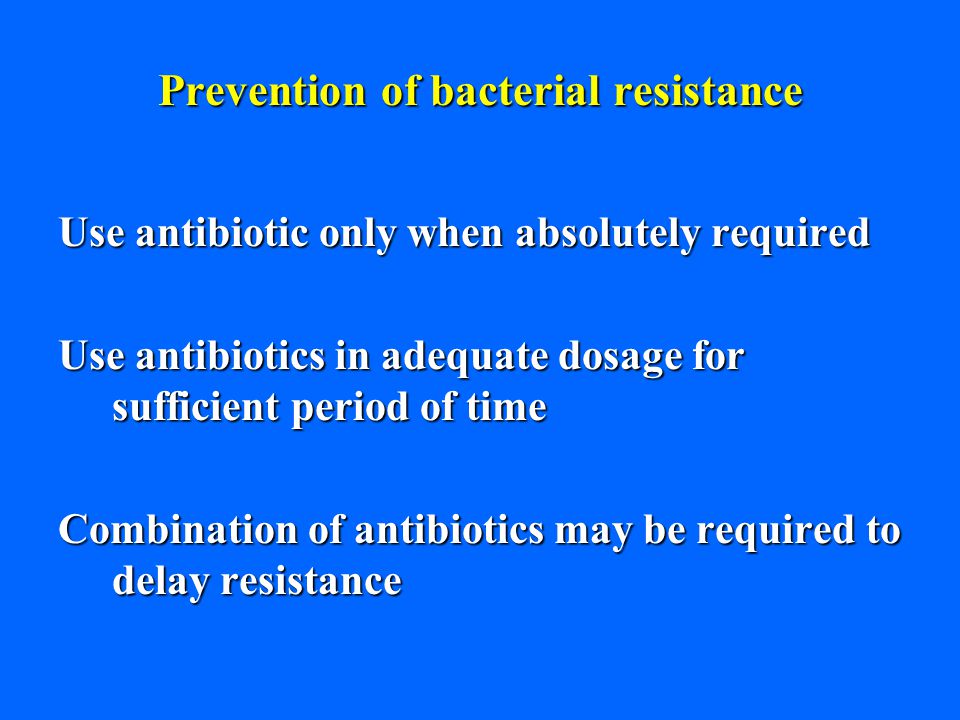 Prevention of bacterial resistance

Use antibiotic only when absolutely required

Use antibiotics in adequate dosage for sufficient period of time

Combination of antibiotics may be required to delay resistance